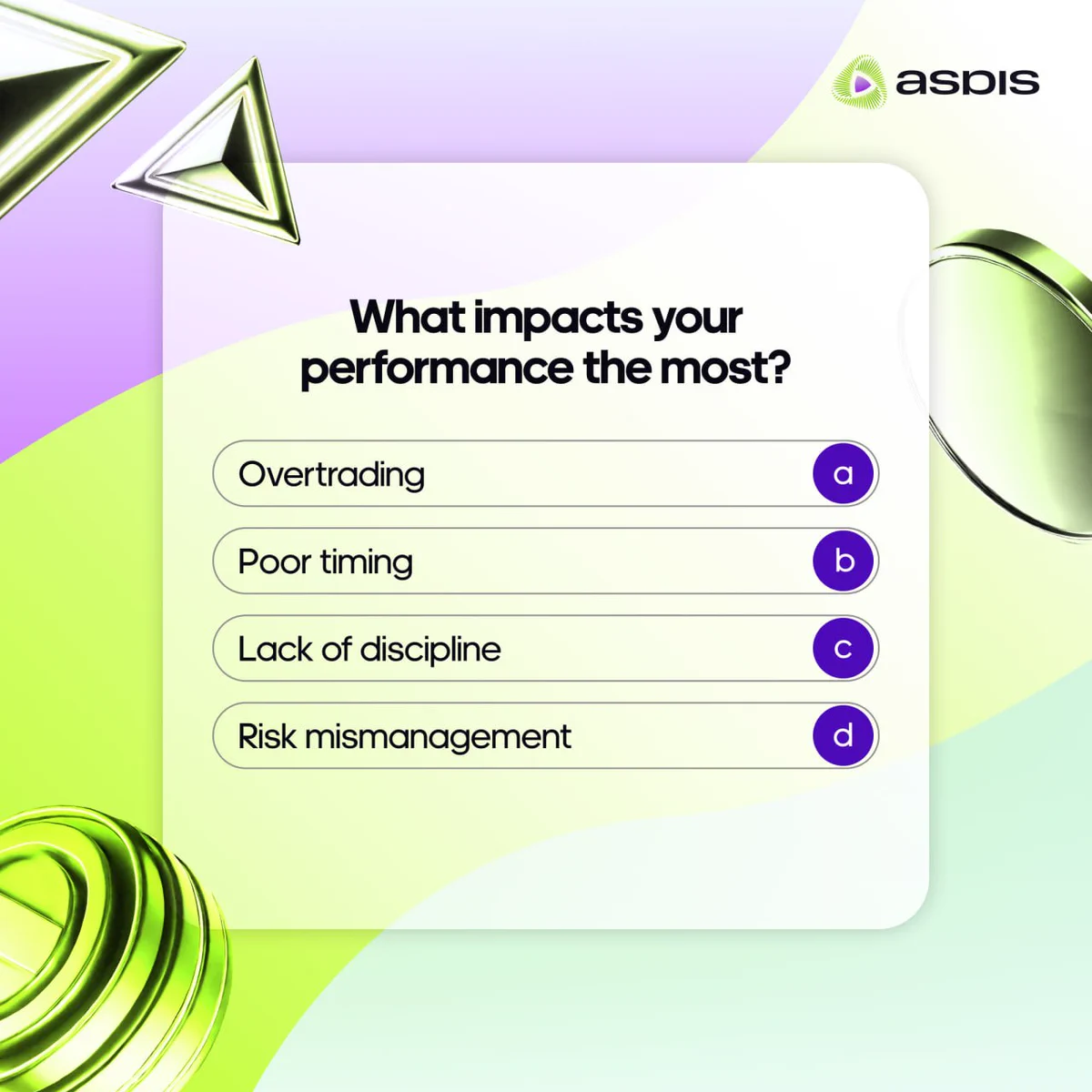 aspis

What impacts your performance the most?

Overtrading a

Poor timing b

Lack of discipline c

Risk mismanagement d